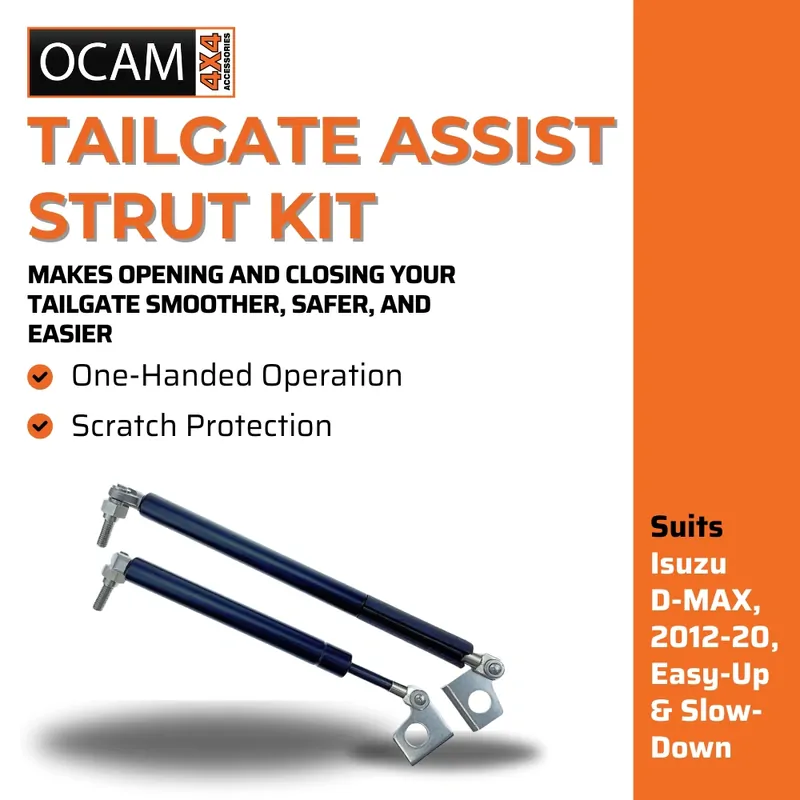 OCAM 4X4 ACCESSORIES

TAILGATE ASSIST STRUT KIT

MAKES OPENING AND CLOSING YOUR TAILGATE SMOOTHER, SAFER, AND EASIER

One-Handed Operation

Scratch Protection

Suits Isuzu D-MAX, 2012-20, Easy-Up & Slow-Down